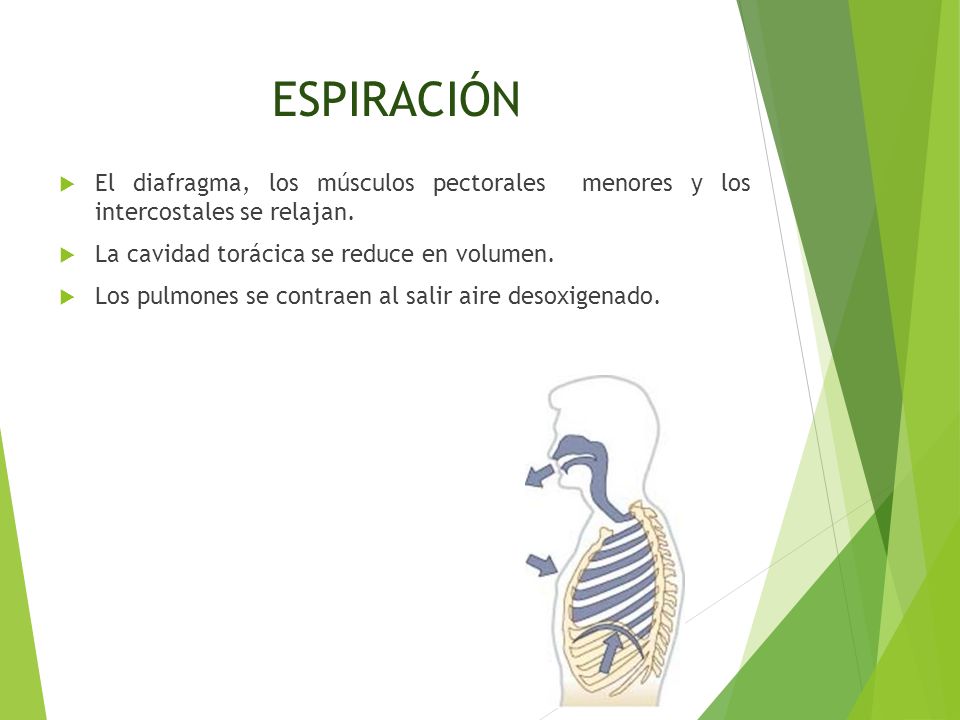 ESPIRACIÓN

El diafragma, los músculos pectorales menores y los intercostales se relajan.

La cavidad torácica se reduce en volumen.

Los pulmones se contraen al salir aire desoxigenado.